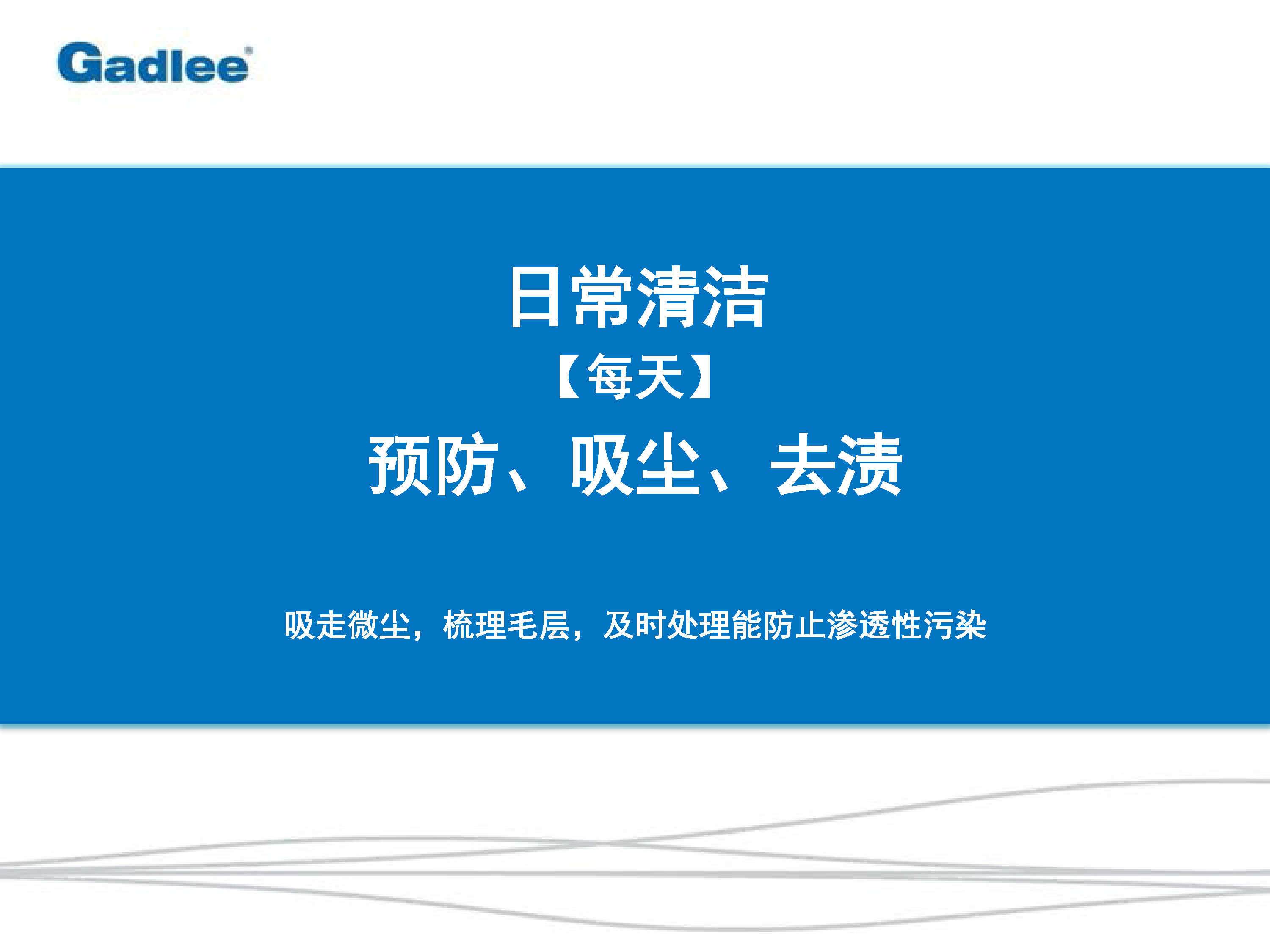 Gadlee®

日常清洁
【每天】
预防、吸尘、去渍

吸走微尘，梳理毛层，及时处理能防止渗透性污染